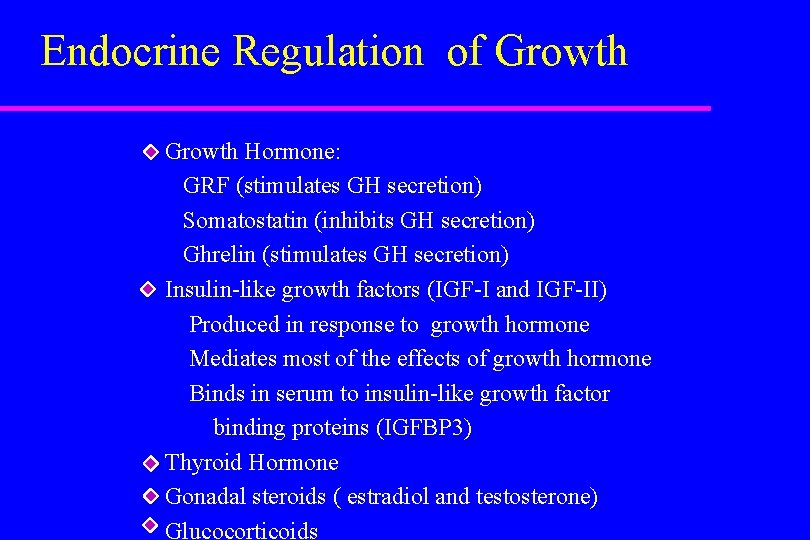 Endocrine Regulation of Growth

Growth Hormone:
GRF (stimulates GH secretion)
Somatostatin (inhibits GH secretion)
Ghrelin (stimulates GH secretion)

Insulin-like growth factors (IGF-I and IGF-II)
Produced in response to growth hormone
Mediates most of the effects of growth hormone
Binds in serum to insulin-like growth factor binding proteins (IGFBP3)

Thyroid Hormone

Gonadal steroids ( estradiol and testosterone)

Glucocorticoids